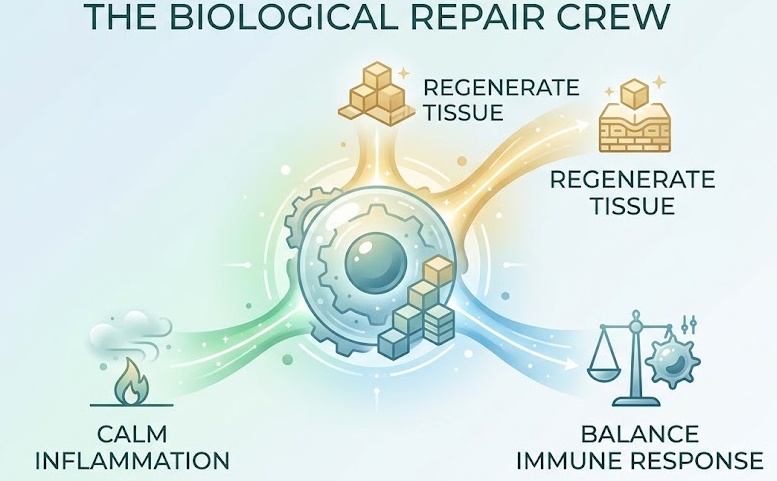 THE BIOLOGICAL REPAIR CREW

REGENERATE TISSUE

REGENERATE TISSUE

CALM INFLAMMATION

BALANCE IMMUNE RESPONSE